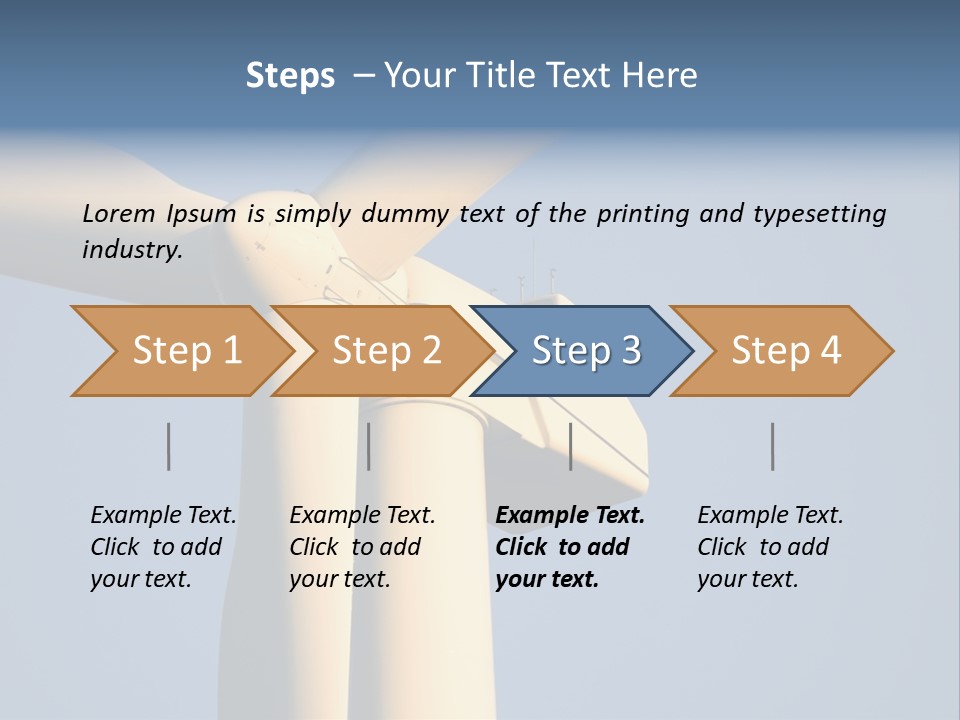 Steps – Your Title Text Here

Lorem Ipsum is simply dummy text of the printing and typesetting industry.

Step 1

Step 2

Step 3

Step 4

Example Text. Click to add your text.

Example Text. Click to add your text.

Example Text. Click to add your text.

Example Text. Click to add your text.